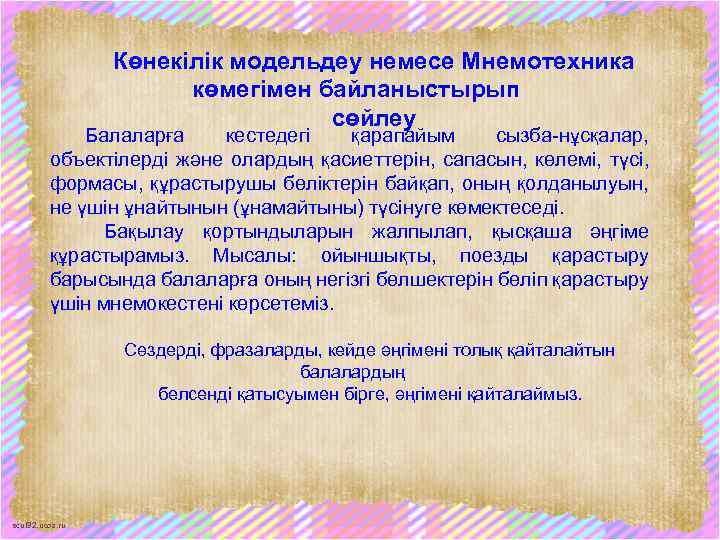 Көнекілік модельдеу немесе Мнемотехника көмегімен байланыстырып сөйлеу

Балаларға кестедегі қарапайым сызба-нұсқалар, объектілерді және олардың қасиеттерін, сапасын, көлемі, түсі, формасы, құрастырушы бөліктерін байқап, оның қолданылуын, не үшін ұнайтынын (ұнамайтыны) түсінуге көмектеседі.

Бақылау қортындыларын жалпылап, қысқаша әңгіме құрастырамыз. Мысалы: ойыншықты, поезды қарастыру барысында балаларға оның негізгі бөлшектерін бөліп қарастыру үшін мнемокестені көрсетеміз.

Сөздерді, фразаларды, кейде әңгімені толық қайталайтын балалардың белсенді қатысуымен бірге, әңгімені қайталаймыз.

scul92.ucoz.ru